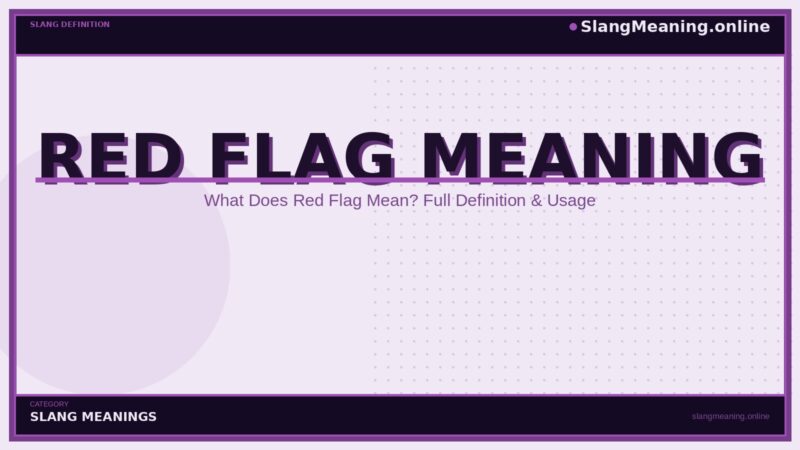 SLANG DEFINITION

SlangMeaning.online

RED FLAG MEANING

What Does Red Flag Mean? Full Definition & Usage

CATEGORY
SLANG MEANINGS

slangmeaning.online